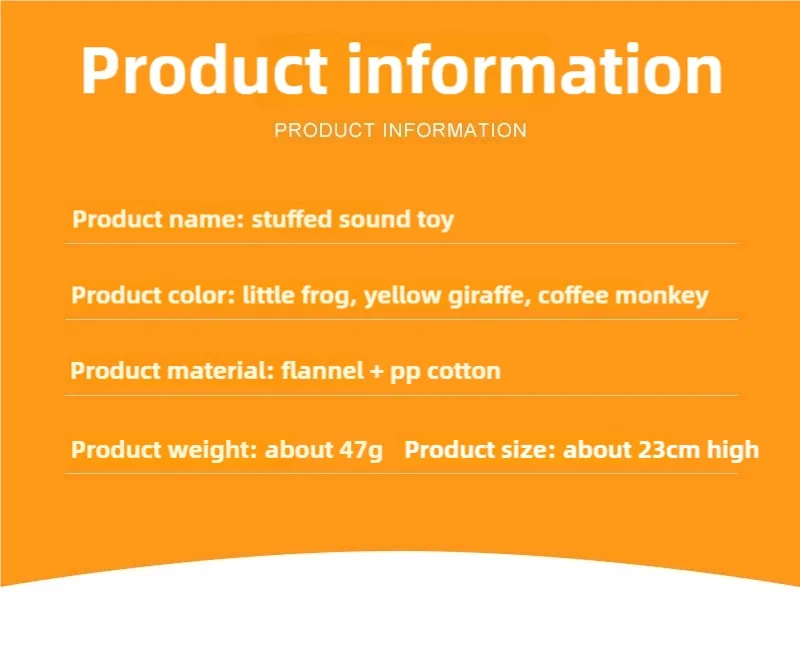 Product information

PRODUCT INFORMATION

Product name: stuffed sound toy

Product color: little frog, yellow giraffe, coffee monkey

Product material: flannel + pp cotton

Product weight: about 47g Product size: about 23cm high